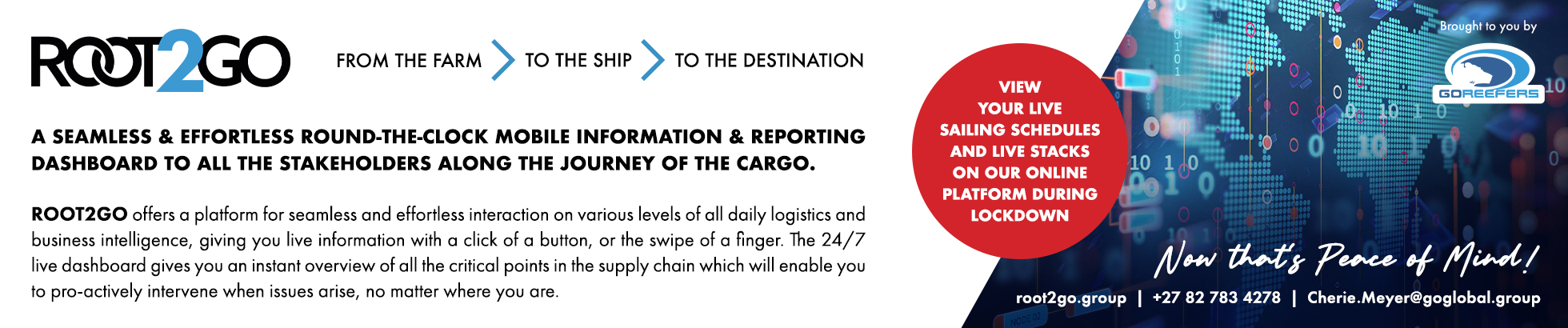 ROOT2GO

FROM THE FARM TO THE SHIP TO THE DESTINATION

A SEAMLESS & EFFORTLESS ROUND-THE-CLOCK MOBILE INFORMATION & REPORTING DASHBOARD TO ALL THE STAKEHOLDERS ALONG THE JOURNEY OF THE CARGO.

ROOT2GO offers a platform for seamless and effortless interaction on various levels of all daily logistics and business intelligence, giving you live information with a click of a button, or the swipe of a finger. The 24/7 live dashboard gives you an instant overview of all the critical points in the supply chain which will enable you to pro-actively intervene when issues arise, no matter where you are.

VIEW YOUR LIVE SAILING SCHEDULES AND LIVE STACKS ON OUR ONLINE PLATFORM DURING LOCKDOWN

Brought to you by

GOREEFERS

Now that's Peace of Mind!

root2go.group | +27 82 783 4278 | Cherie.Meyer@goglobal.group